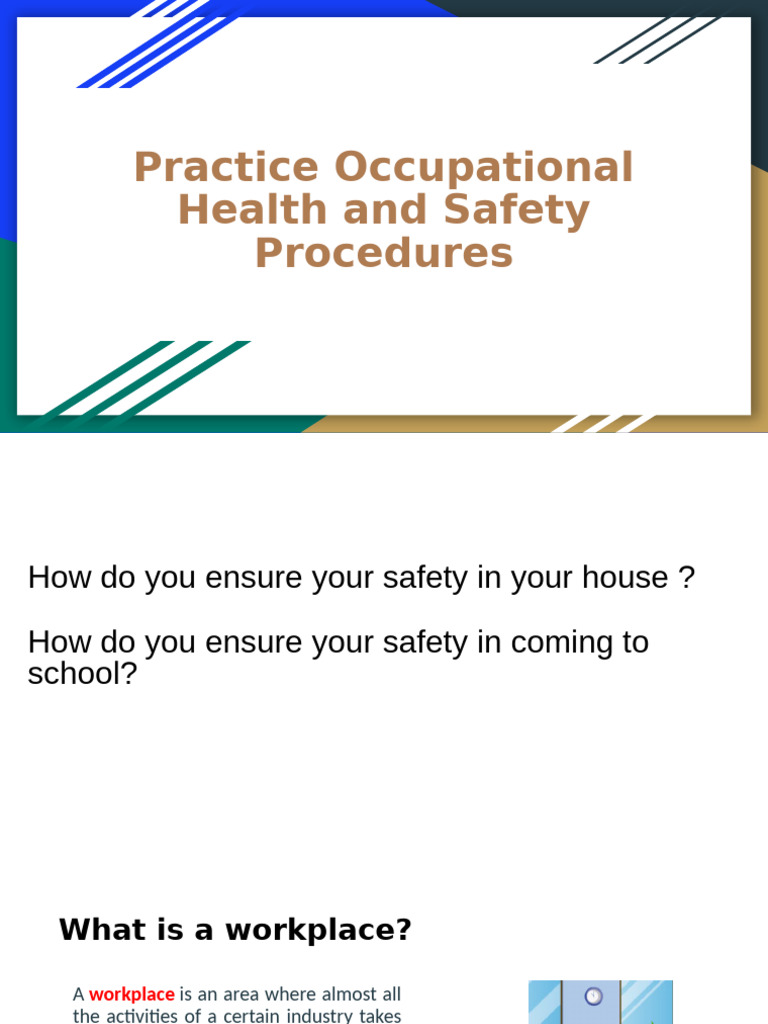 Practice Occupational Health and Safety Procedures

How do you ensure your safety in your house ?

How do you ensure your safety in coming to school?

What is a workplace?

A workplace is an area where almost all the activities of a certain industry takes